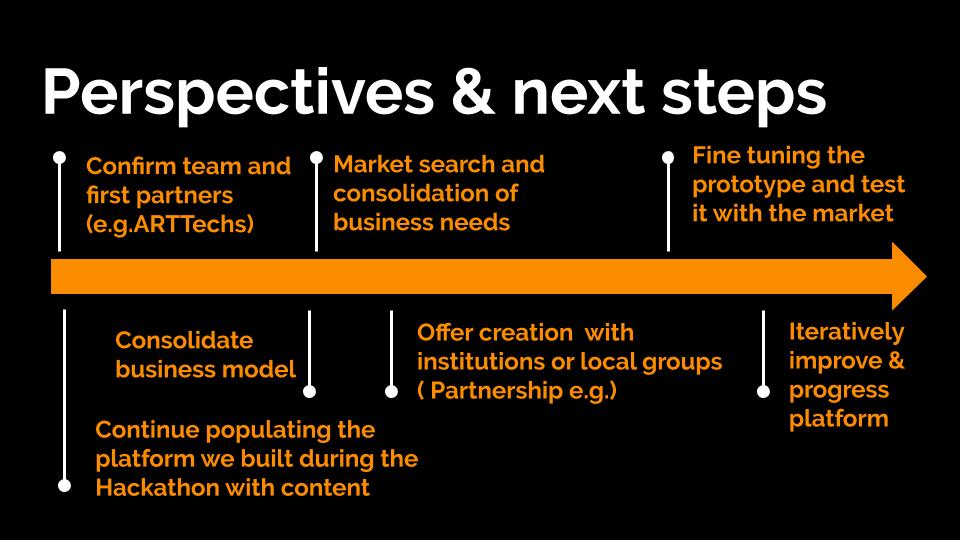 Perspectives & next steps

Confirm team and first partners (e.g.ARTTechs)

Market search and consolidation of business needs

Fine tuning the prototype and test it with the market

Consolidate business model

Offer creation with institutions or local groups ( Partnership e.g.)

Iteratively improve & progress platform

Continue populating the platform we built during the Hackathon with content